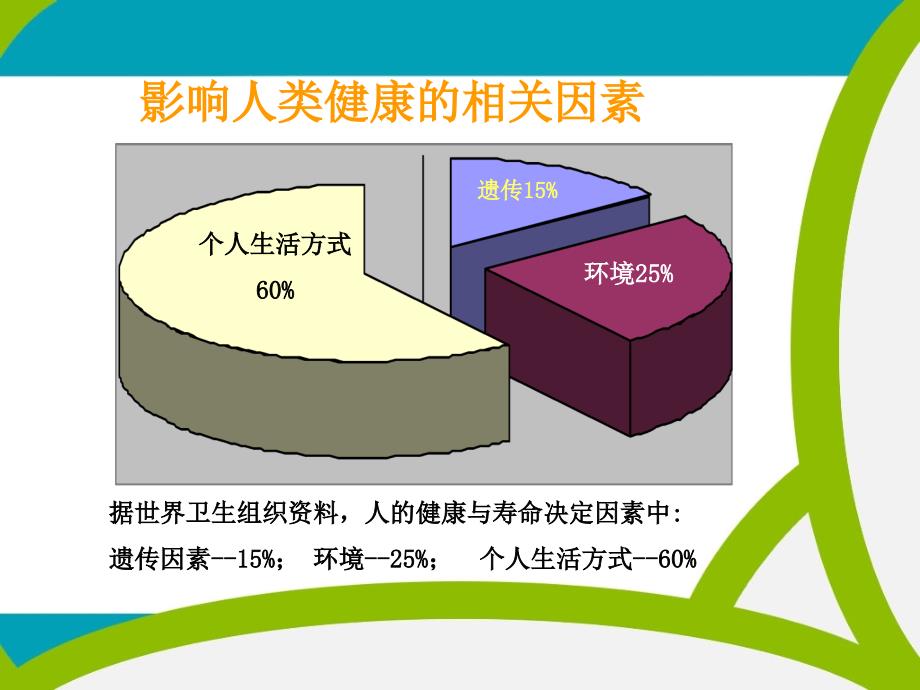 影响人类健康的相关因素

遗传15%

个人生活方式

60%

环境25%

据世界卫生组织资料，人的健康与寿命决定因素中:

遗传因素--15%； 环境--25%； 个人生活方式--60%